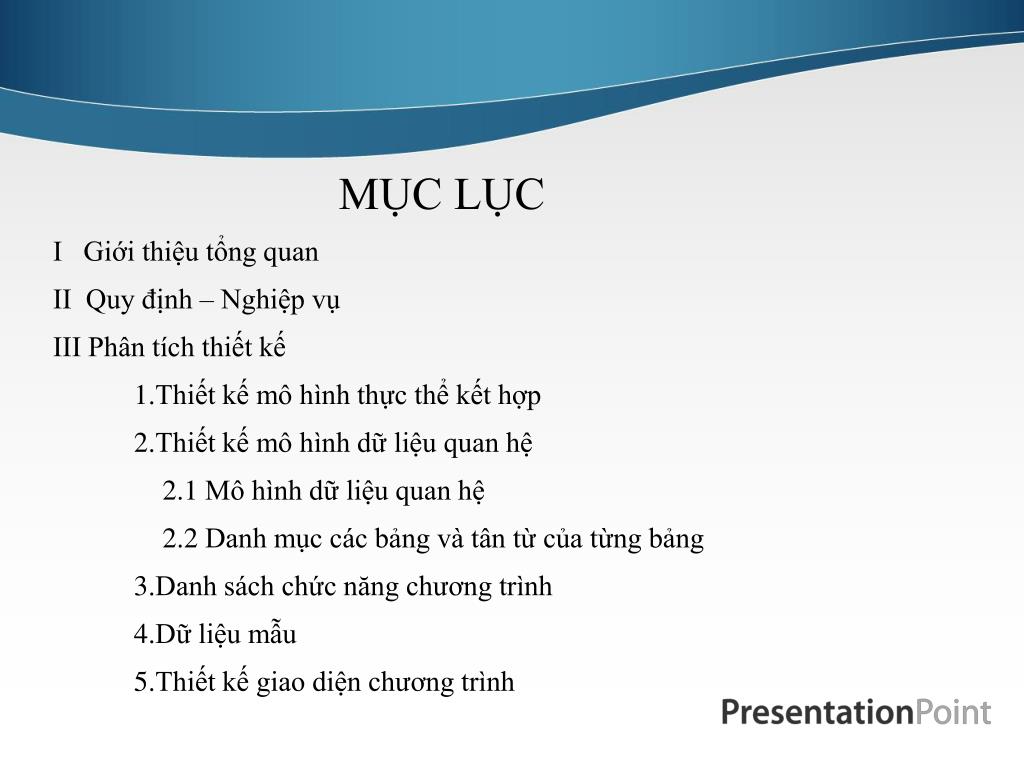 MỤC LỤC

I Giới thiệu tổng quan

II Quy định – Nghiệp vụ

III Phân tích thiết kế

1.Thiết kế mô hình thực thể kết hợp

2.Thiết kế mô hình dữ liệu quan hệ

2.1 Mô hình dữ liệu quan hệ

2.2 Danh mục các bảng và tân từ của từng bảng

3.Danh sách chức năng chương trình

4.Dữ liệu mẫu

5.Thiết kế giao diện chương trình

PresentationPoint